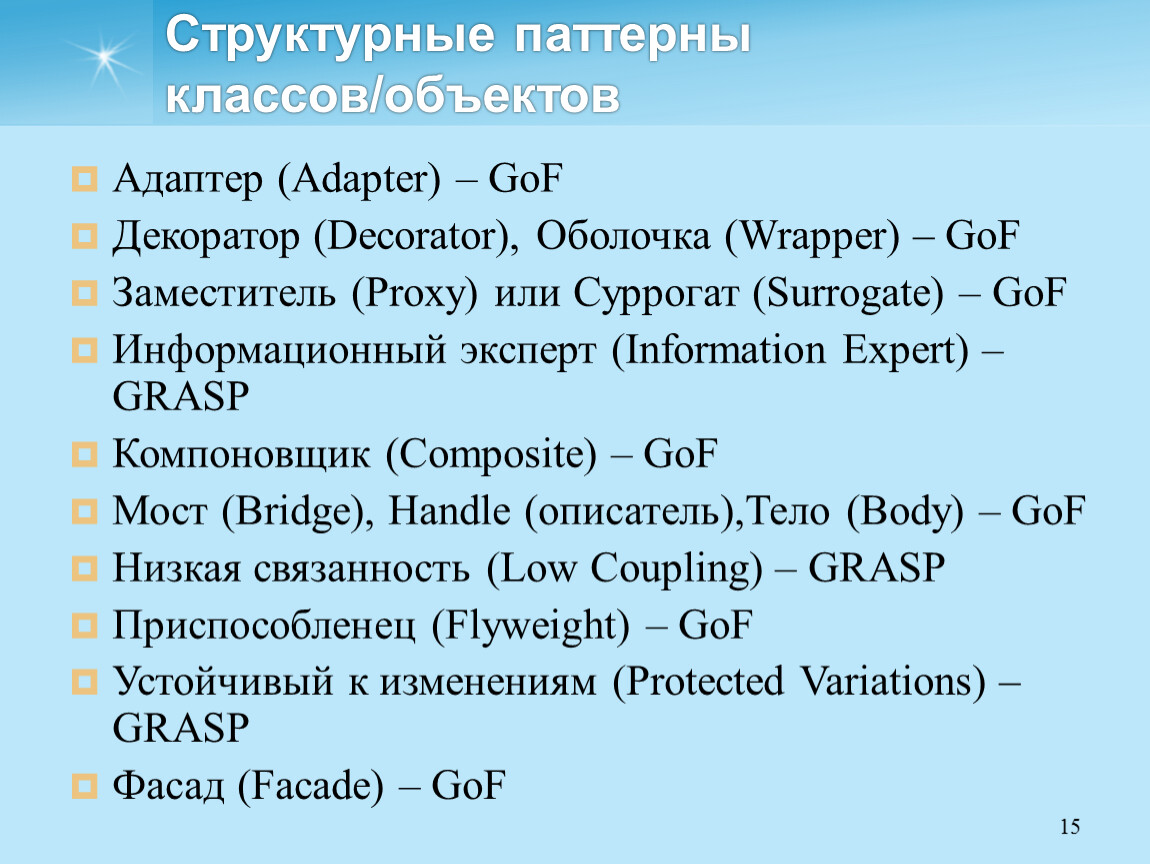 Структурные паттерны классов/объектов

Адаптер (Adapter) – GoF

Декоратор (Decorator), Оболочка (Wrapper) – GoF

Заместитель (Proxy) или Суррогат (Surrogate) – GoF

Информационный эксперт (Information Expert) – GRASP

Компоновщик (Composite) – GoF

Мост (Bridge), Handle (описатель),Тело (Body) – GoF

Низкая связанность (Low Coupling) – GRASP

Приспособленец (Flyweight) – GoF

Устойчивый к изменениям (Protected Variations) – GRASP

Фасад (Facade) – GoF

15